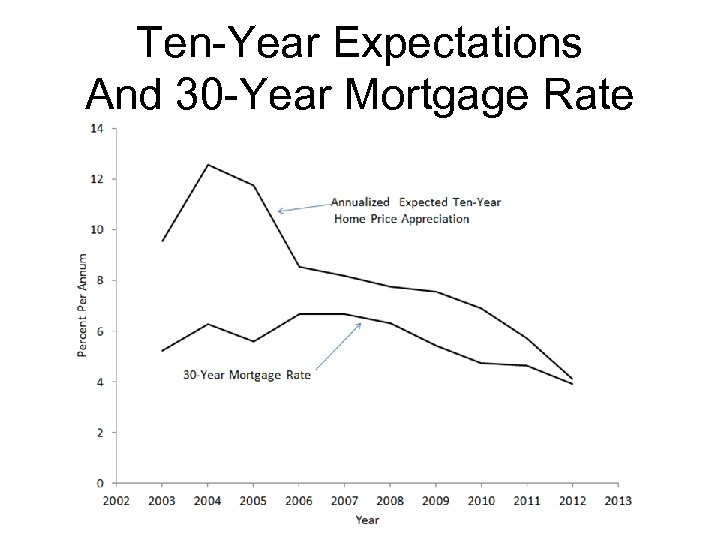 Ten-Year Expectations
And 30-Year Mortgage Rate

14
12
10
8
6
4
2
0

Percent Per Annum

Annualized Expected Ten-Year Home Price Appreciation

30-Year Mortgage Rate

2002 2003 2004 2005 2006 2007 2008 2009 2010 2011 2012 2013

Year